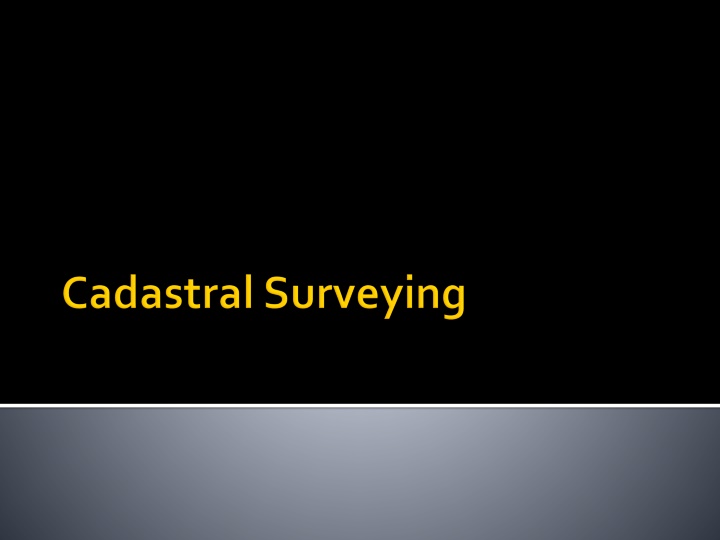 Cadastral Surveying